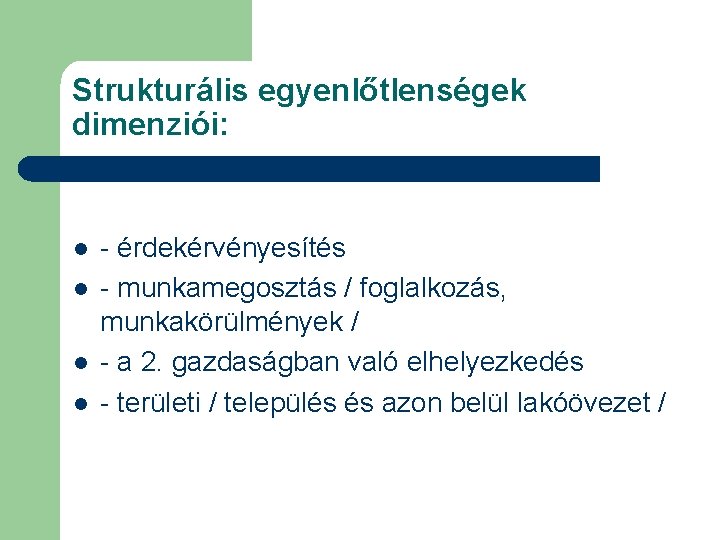 Strukturális egyenlőtlenségek dimenziói:

- - érdekérvényesítés
- - munkamegosztás / foglalkozás, munkakörülmények /
- - a 2. gazdaságban való elhelyezkedés
- - területi / település és azon belül lakóövezet /